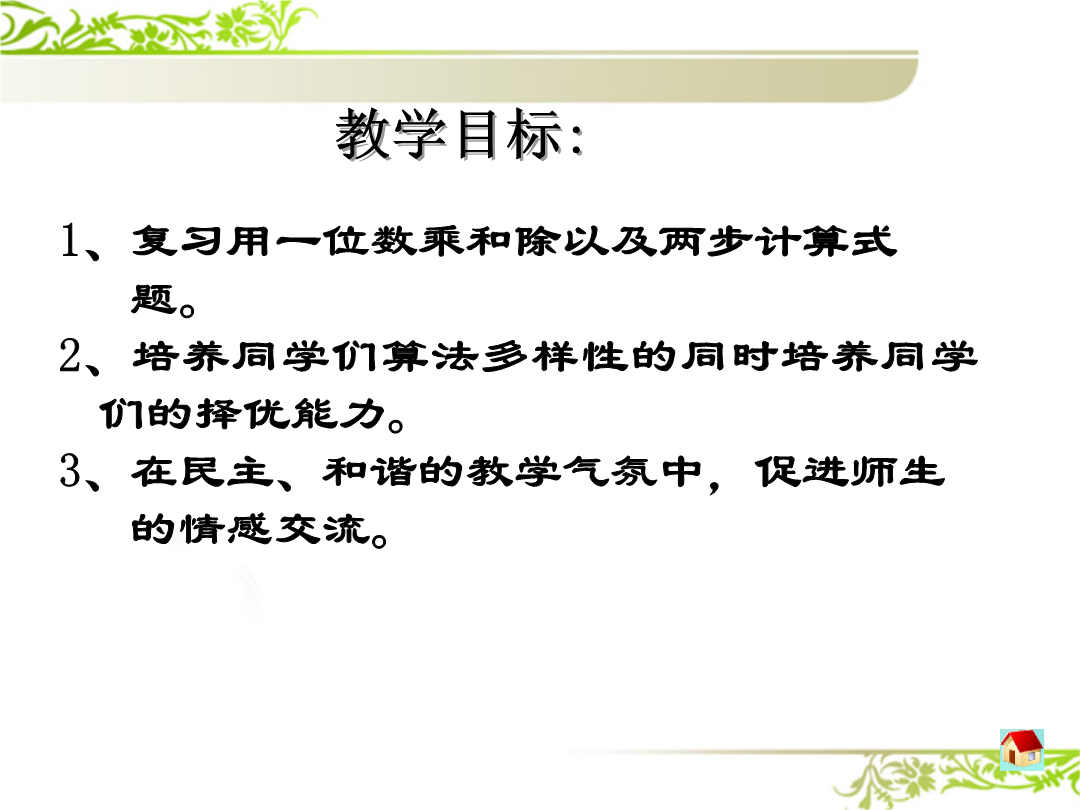 教学目标:

1、复习用一位数乘和除以及两步计算式题。

2、培养同学们算法多样性的同时培养同学们的择优能力。

3、在民主、和谐的教学气氛中，促进师生的情感交流。